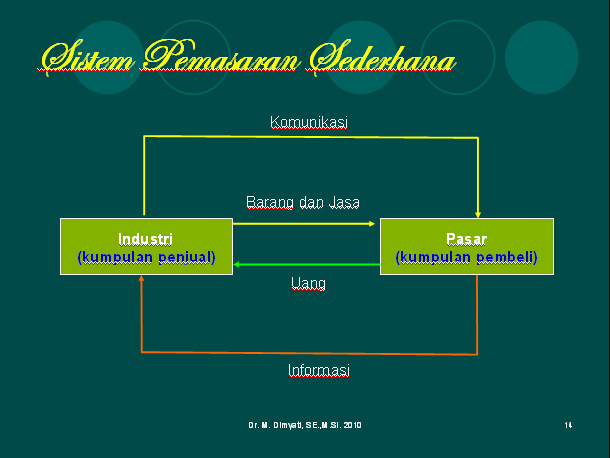 Sistem Pemasaran Sederhana

Komunikasi

Barang dan Jasa

Industri
(kumpulan penjual)

Pasar
(kumpulan pembeli)

Uang

Informasi

Dr. M. Dimyati, SE.,M.Si. 2010

14